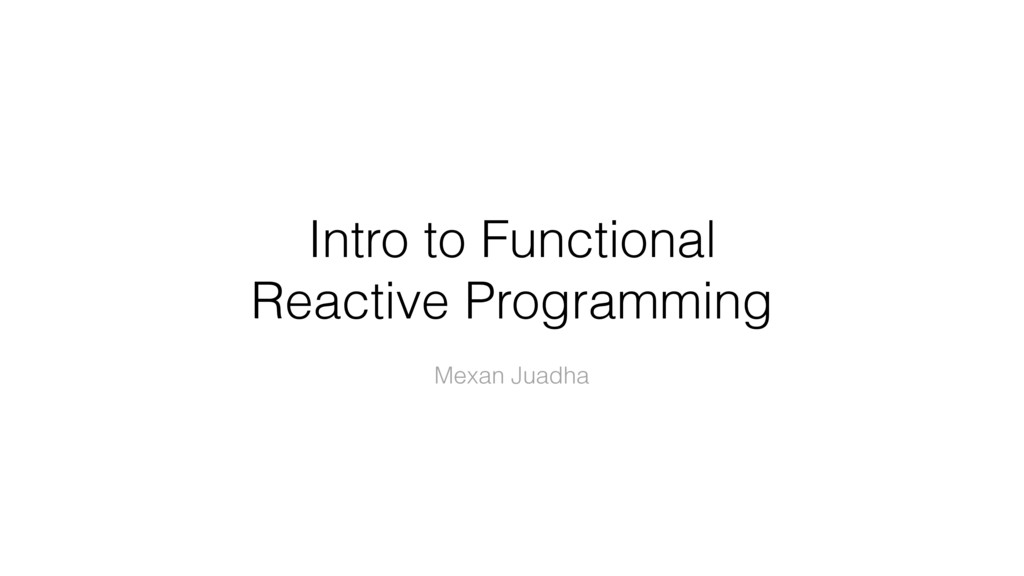 Intro to Functional
Reactive Programming

Mexan Juadha